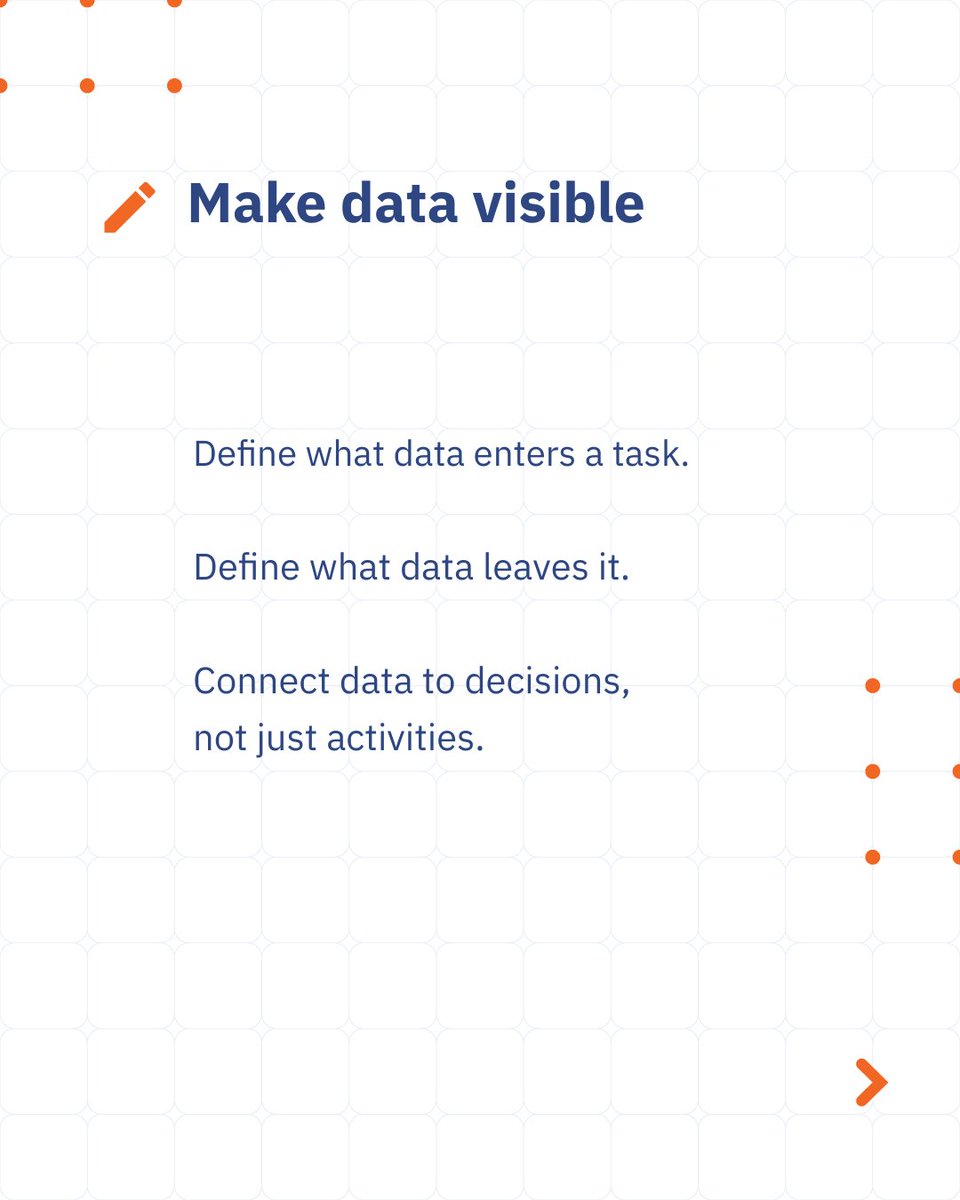 Make data visible

Define what data enters a task.

Define what data leaves it.

Connect data to decisions, not just activities.